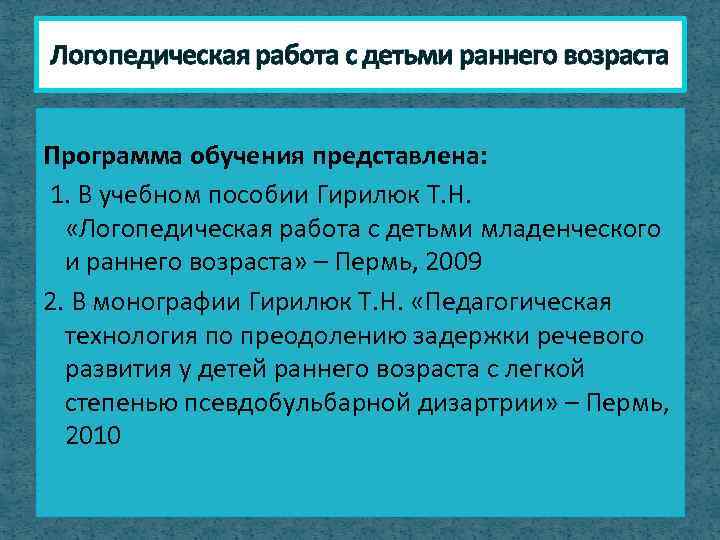 Логопедическая работа с детьми раннего возраста

Программа обучения представлена:

1. В учебном пособии Гирилюк Т.Н. «Логопедическая работа с детьми младенческого и раннего возраста» – Пермь, 2009

2. В монографии Гирилюк Т.Н. «Педагогическая технология по преодолению задержки речевого развития у детей раннего возраста с легкой степенью псевдобульбарной дизартрии» – Пермь, 2010